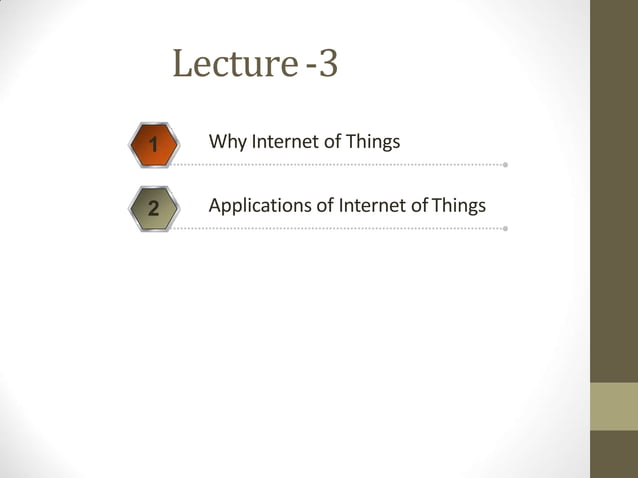 Lecture -3

1

Why Internet of Things

2

Applications of Internet of Things